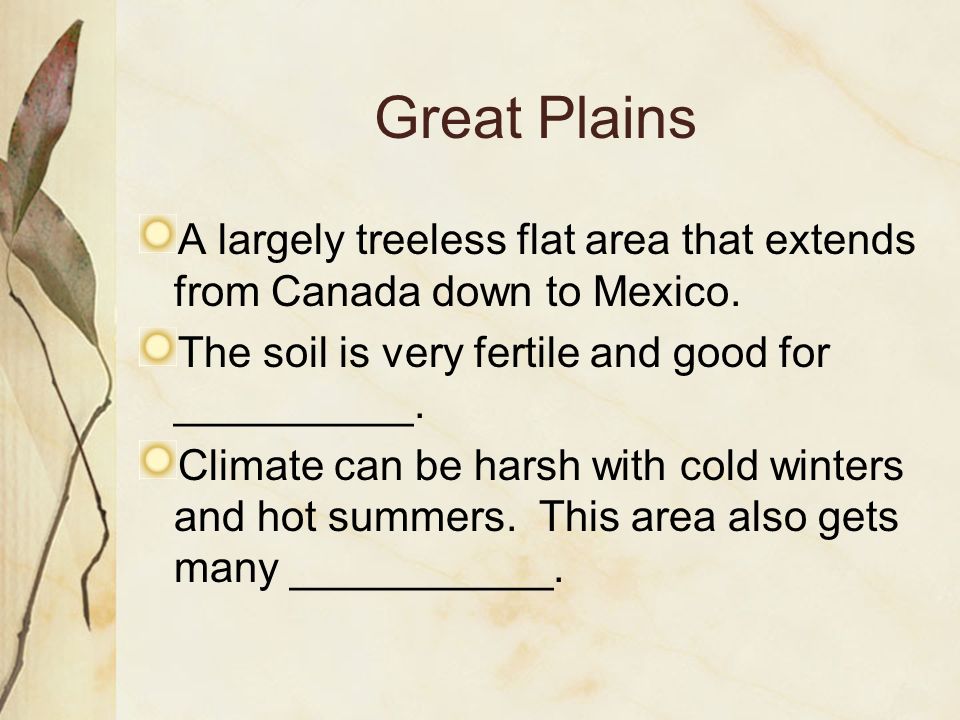 Great Plains

A largely treeless flat area that extends from Canada down to Mexico.

The soil is very fertile and good for __________.

Climate can be harsh with cold winters and hot summers.  This area also gets many ___________.